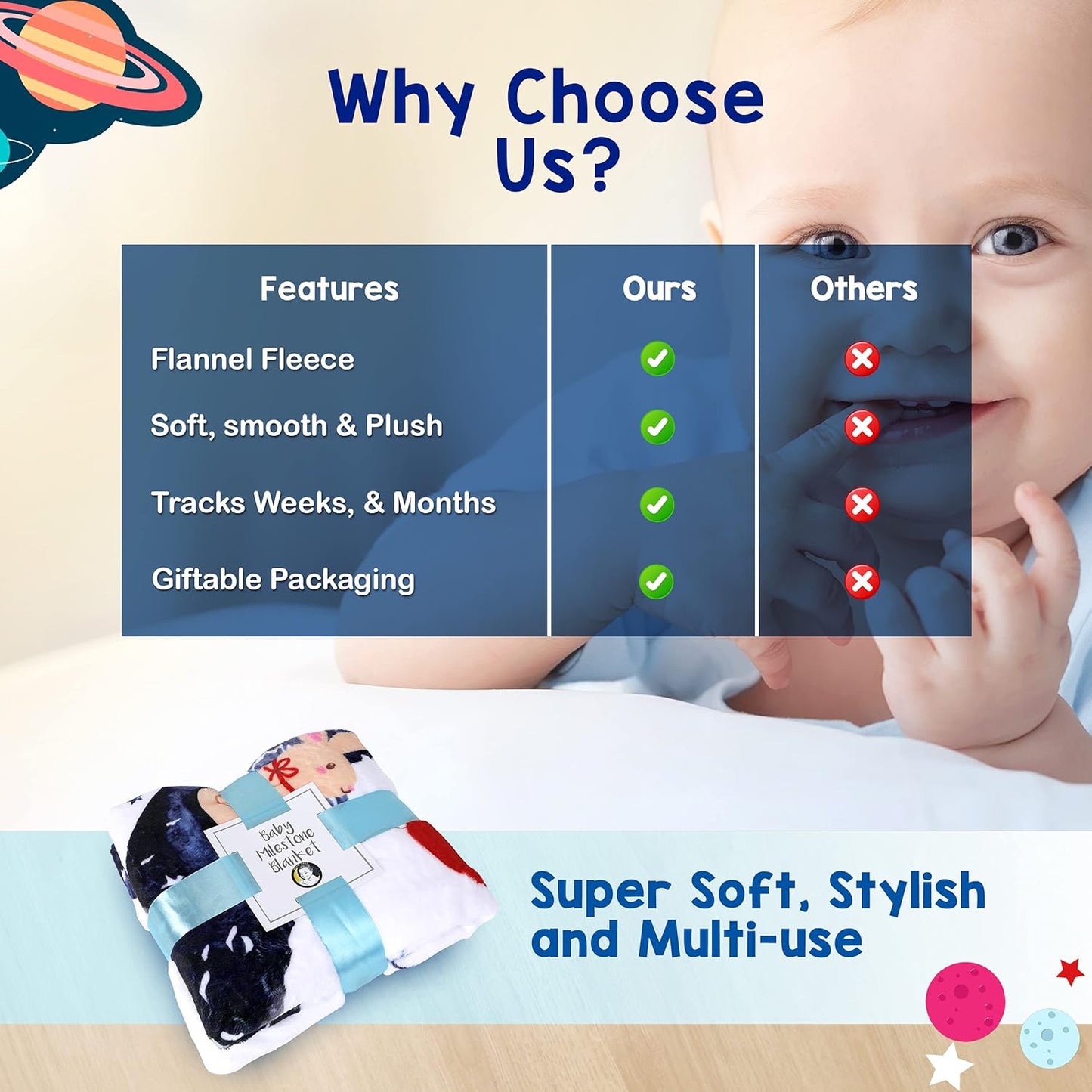 Why Choose Us?

| Features | Ours | Others |
|---|---|---|
| Flannel Fleece | ✓ | ✗ |
| Soft, smooth & Plush | ✓ | ✗ |
| Tracks Weeks, & Months | ✓ | ✗ |
| Giftable Packaging | ✓ | ✗ |

Baby Milestone Blanket

Super Soft, Stylish and Multi-use